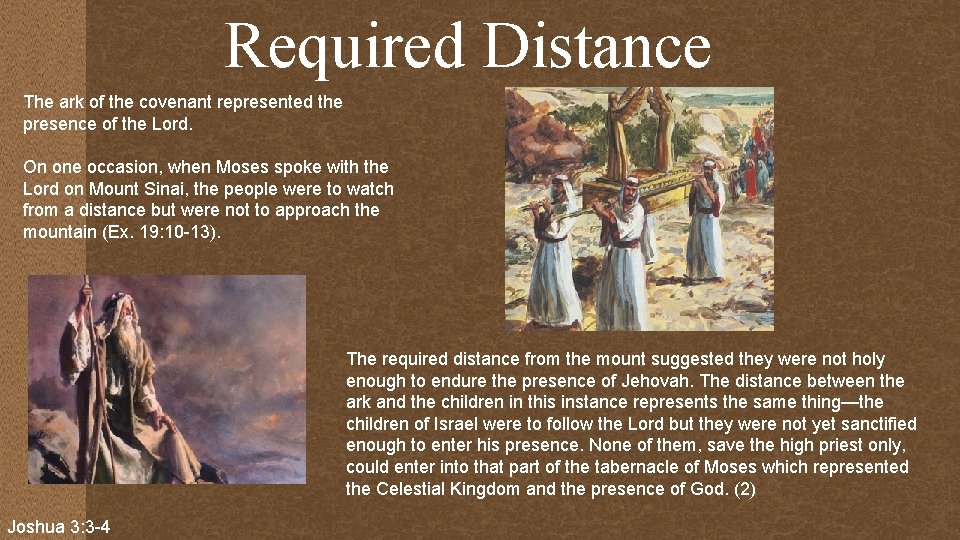 Required Distance

The ark of the covenant represented the presence of the Lord.

On one occasion, when Moses spoke with the Lord on Mount Sinai, the people were to watch from a distance but were not to approach the mountain (Ex. 19:10-13).

The required distance from the mount suggested they were not holy enough to endure the presence of Jehovah. The distance between the ark and the children in this instance represents the same thing—the children of Israel were to follow the Lord but they were not yet sanctified enough to enter his presence. None of them, save the high priest only, could enter into that part of the tabernacle of Moses which represented the Celestial Kingdom and the presence of God. (2)

Joshua 3:3-4